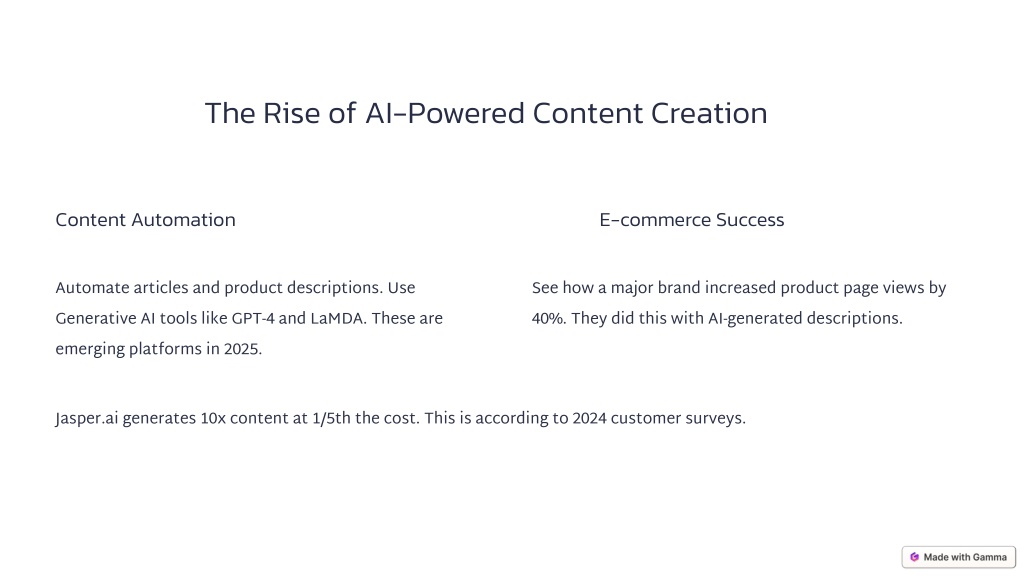 The Rise of AI-Powered Content Creation

Content Automation

Automate articles and product descriptions. Use Generative AI tools like GPT-4 and LaMDA. These are emerging platforms in 2025.

E-commerce Success

See how a major brand increased product page views by 40%. They did this with AI-generated descriptions.

Jasper.ai generates 10x content at 1/5th the cost. This is according to 2024 customer surveys.

Made with Gamma